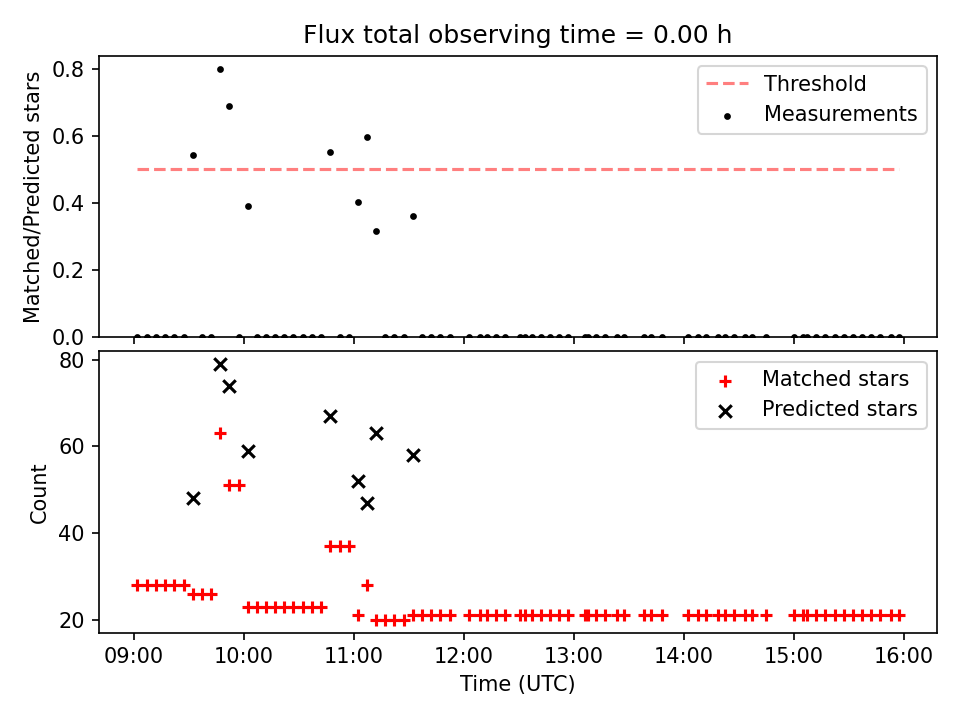 Flux total observing time = 0.00 h

Matched/Predicted stars

0.8
0.6
0.4
0.2
0.0

Threshold
Measurements

Count

80
60
40
20

Matched stars
Predicted stars

09:00 10:00 11:00 12:00 13:00 14:00 15:00 16:00

Time (UTC)